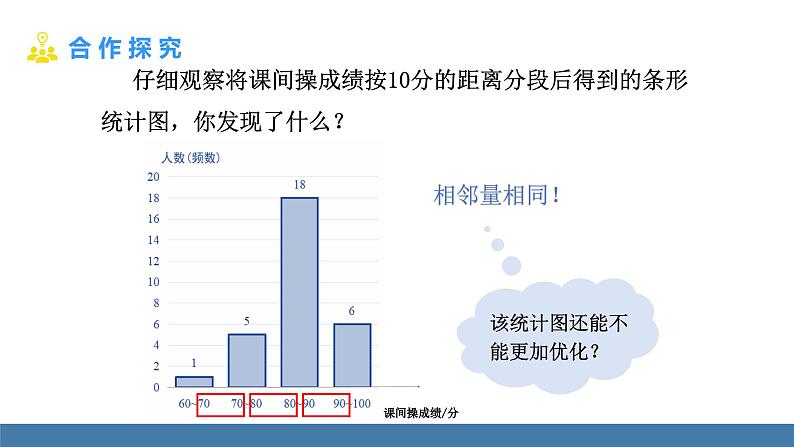 合作探究

仔细观察将课间操成绩按10分的距离分段后得到的条形统计图，你发现了什么？

人数（频数）
20
18
16
14
12
10
8
6
4
2
0
1
5
18
6
60~70
70~80
80~90
90~100
课间操成绩/分

相邻量相同！

该统计图还能不能更加优化？